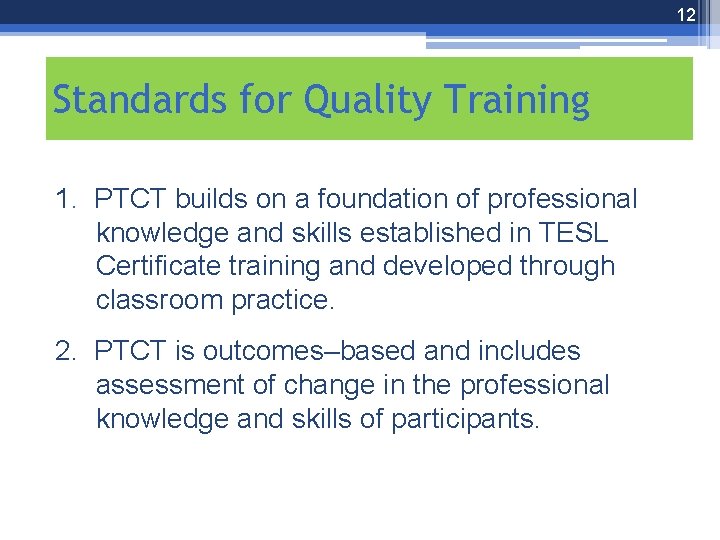 12

Standards for Quality Training

1. PTCT builds on a foundation of professional knowledge and skills established in TESL Certificate training and developed through classroom practice.

2. PTCT is outcomes–based and includes assessment of change in the professional knowledge and skills of participants.